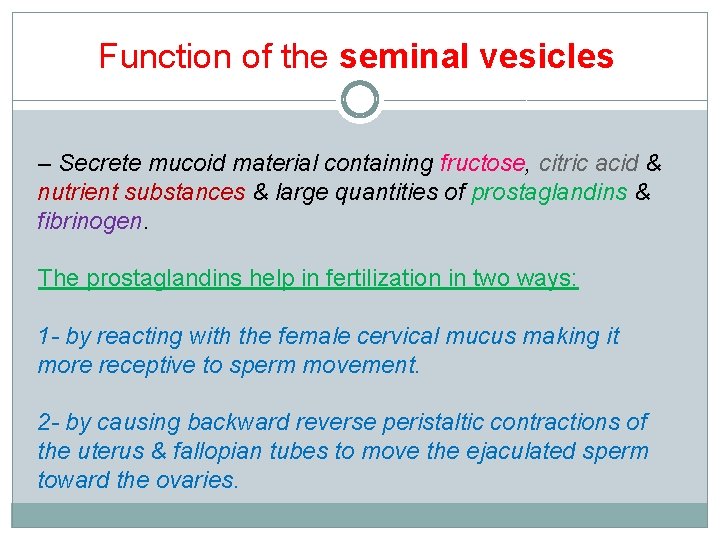 Function of the seminal vesicles

– Secrete mucoid material containing fructose, citric acid & nutrient substances & large quantities of prostaglandins & fibrinogen.

The prostaglandins help in fertilization in two ways:

1- by reacting with the female cervical mucus making it more receptive to sperm movement.

2- by causing backward reverse peristaltic contractions of the uterus & fallopian tubes to move the ejaculated sperm toward the ovaries.